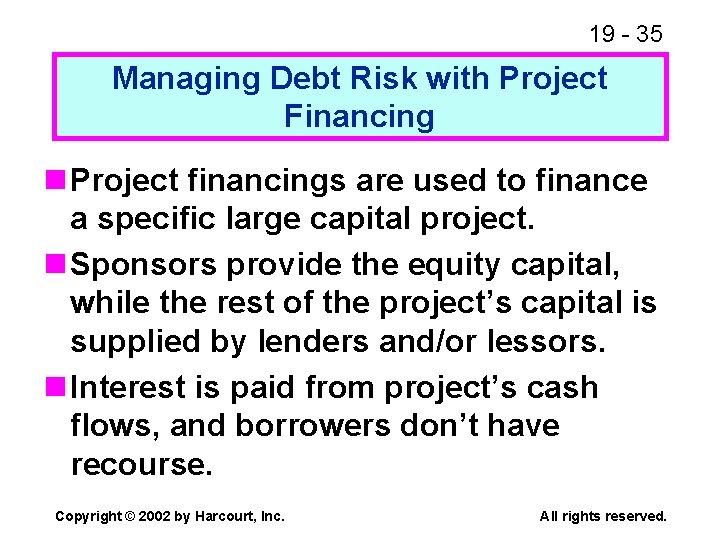 19 - 35

Managing Debt Risk with Project Financing

• Project financings are used to finance a specific large capital project.

• Sponsors provide the equity capital, while the rest of the project's capital is supplied by lenders and/or lessors.

• Interest is paid from project's cash flows, and borrowers don't have recourse.

Copyright © 2002 by Harcourt, Inc.

All rights reserved.